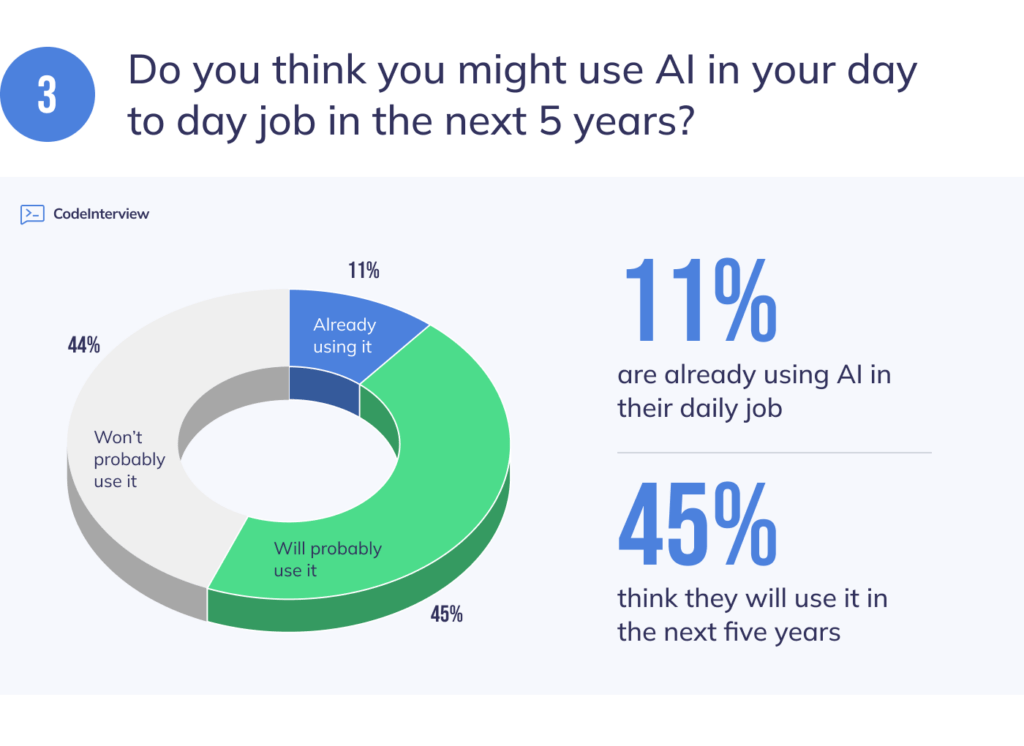 3

Do you think you might use AI in your day to day job in the next 5 years?

CodeInterview

11%

Already using it

44%

Won't probably use it

Will probably use it

45%

11%

are already using AI in their daily job

45%

think they will use it in the next five years